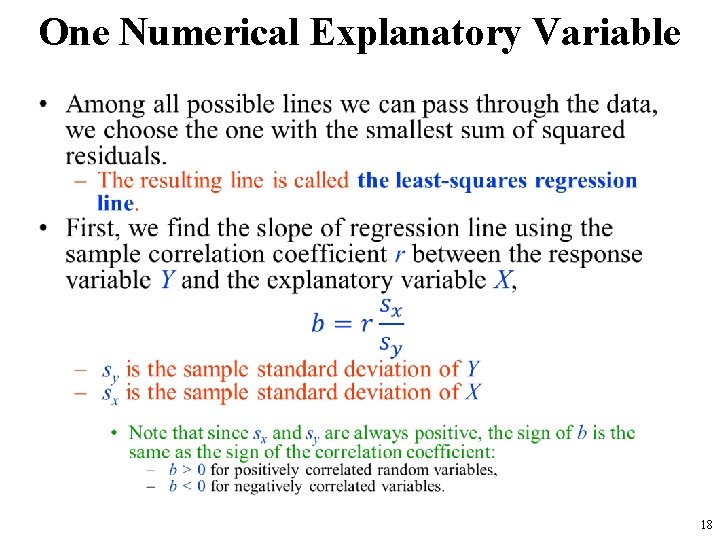 One Numerical Explanatory Variable

• Among all possible lines we can pass through the data, we choose the one with the smallest sum of squared residuals.
– The resulting line is called the least-squares regression line.

• First, we find the slope of regression line using the sample correlation coefficient $r$ between the response variable $Y$ and the explanatory variable $X$,

$b = r\frac{s_x}{s_y}$

– $s_y$ is the sample standard deviation of $Y$
– $s_x$ is the sample standard deviation of $X$

• Note that since $s_x$ and $s_y$ are always positive, the sign of $b$ is the same as the sign of the correlation coefficient:
– $b > 0$ for positively correlated random variables,
– $b < 0$ for negatively correlated variables.

18